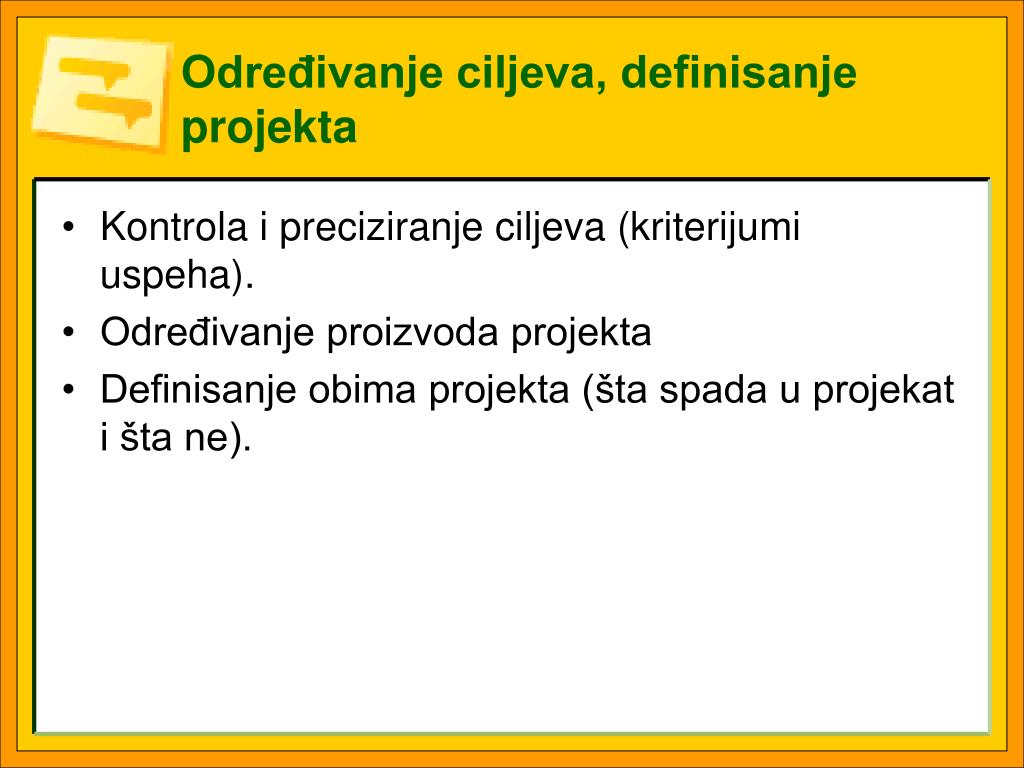 Određivanje ciljeva, definisanje projekta

• Kontrola i preciziranje ciljeva (kriterijumi uspeha).
• Određivanje proizvoda projekta
• Definisanje obima projekta (šta spada u projekat i šta ne).